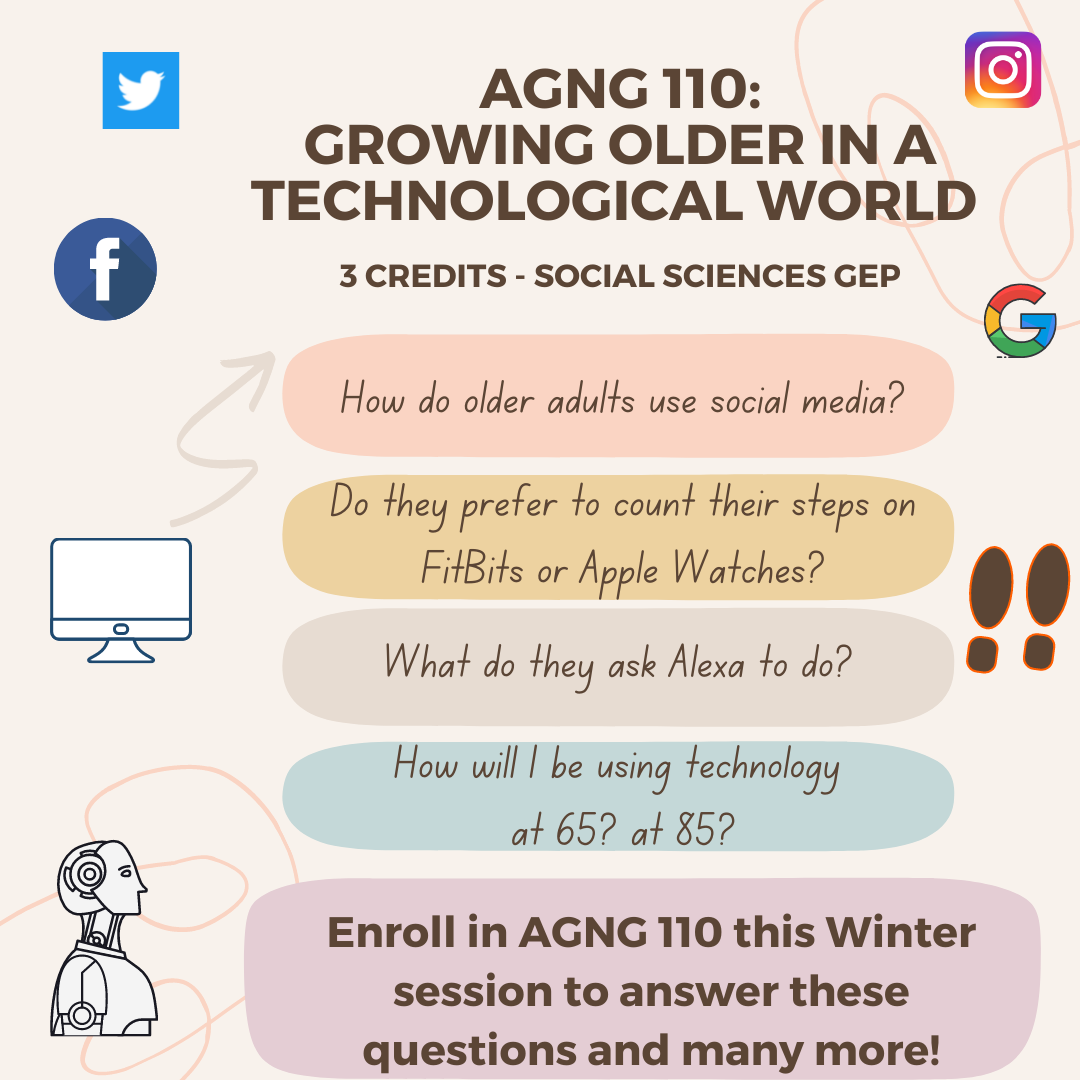 AGNG 110:
GROWING OLDER IN A TECHNOLOGICAL WORLD

3 CREDITS - SOCIAL SCIENCES GEP

How do older adults use social media?

Do they prefer to count their steps on FitBits or Apple Watches?

What do they ask Alexa to do?

How will I be using technology at 65? at 85?

Enroll in AGNG 110 this Winter session to answer these questions and many more!